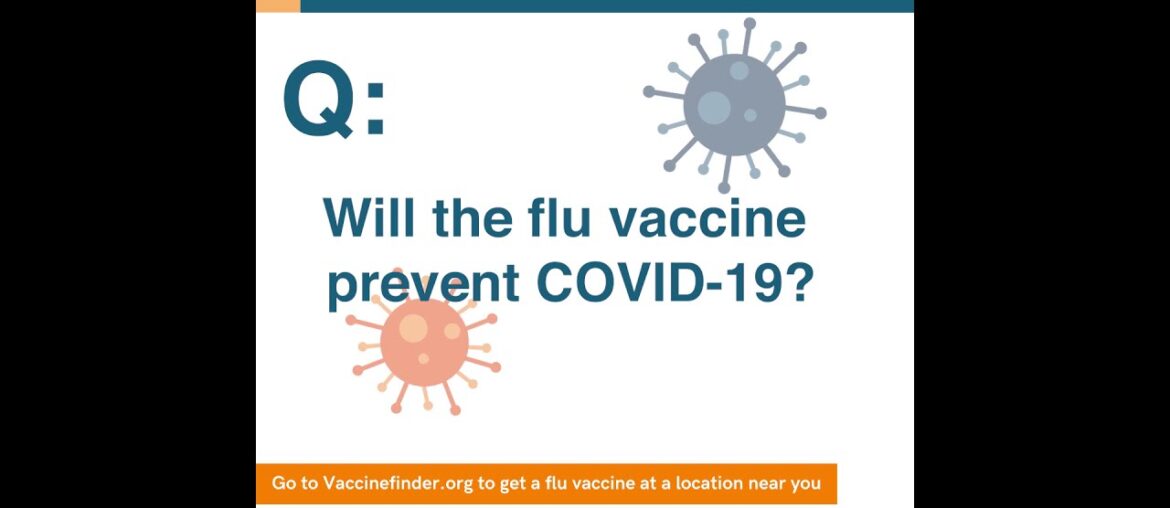 Q:

Will the flu vaccine prevent COVID-19?

Go to Vaccinefinder.org to get a flu vaccine at a location near you